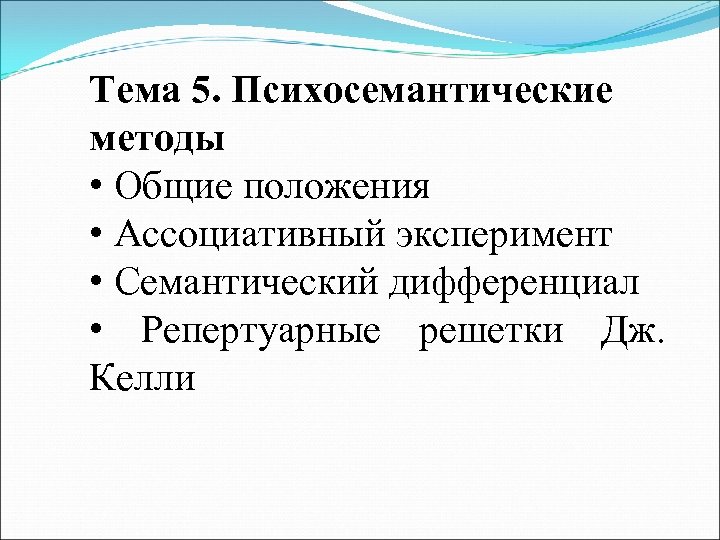 Тема 5. Психосемантические методы

• Общие положения
• Ассоциативный эксперимент
• Семантический дифференциал
• Репертуарные решетки Дж. Келли